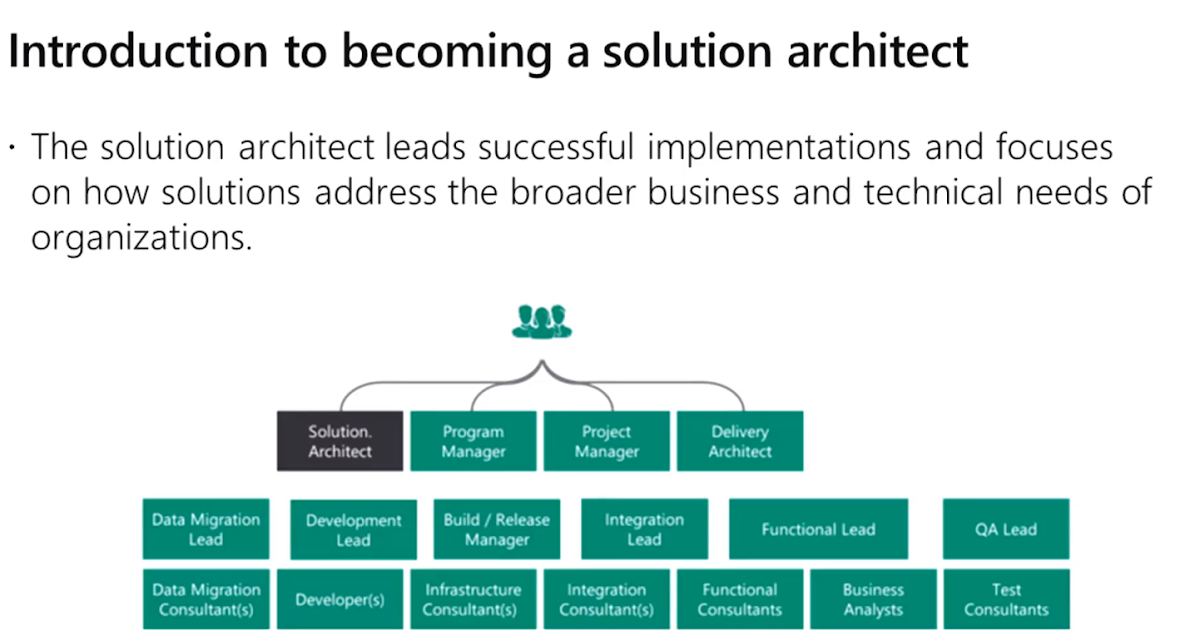 Introduction to becoming a solution architect

· The solution architect leads successful implementations and focuses on how solutions address the broader business and technical needs of organizations.

Solution. Architect

Program Manager

Project Manager

Delivery Architect

Data Migration Lead

Development Lead

Build / Release Manager

Integration Lead

Functional Lead

QA Lead

Data Migration Consultant(s)

Developer(s)

Infrastructure Consultant(s)

Integration Consultant(s)

Functional Consultants

Business Analysts

Test Consultants